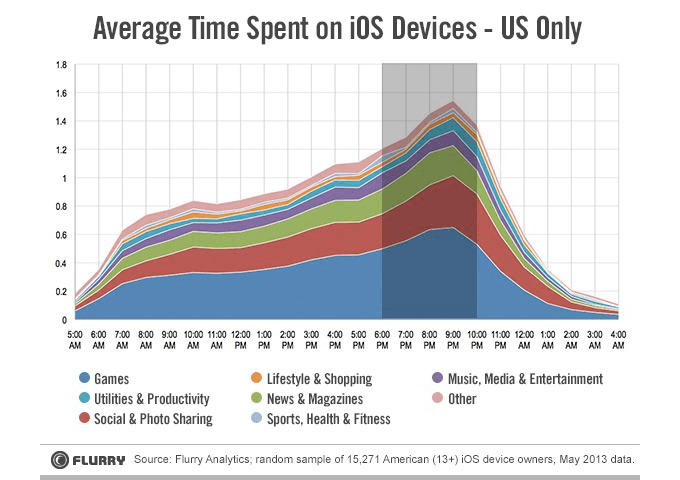 Average Time Spent on iOS Devices - US Only

1.8
1.6
1.4
1.2
1
0.8
0.6
0.4
0.2
0

5:00 AM
6:00 AM
7:00 AM
8:00 AM
9:00 AM
10:00 AM
11:00 AM
12:00 PM
1:00 PM
2:00 PM
3:00 PM
4:00 PM
5:00 PM
6:00 PM
7:00 PM
8:00 PM
9:00 PM
10:00 PM
11:00 PM
12:00 AM
1:00 AM
2:00 AM
3:00 AM
4:00 AM

Games
Utilities & Productivity
Social & Photo Sharing
Lifestyle & Shopping
News & Magazines
Sports, Health & Fitness
Music, Media & Entertainment
Other

FLURRY Source: Flurry Analytics; random sample of 15,271 American (13+) iOS device owners, May 2013 data.